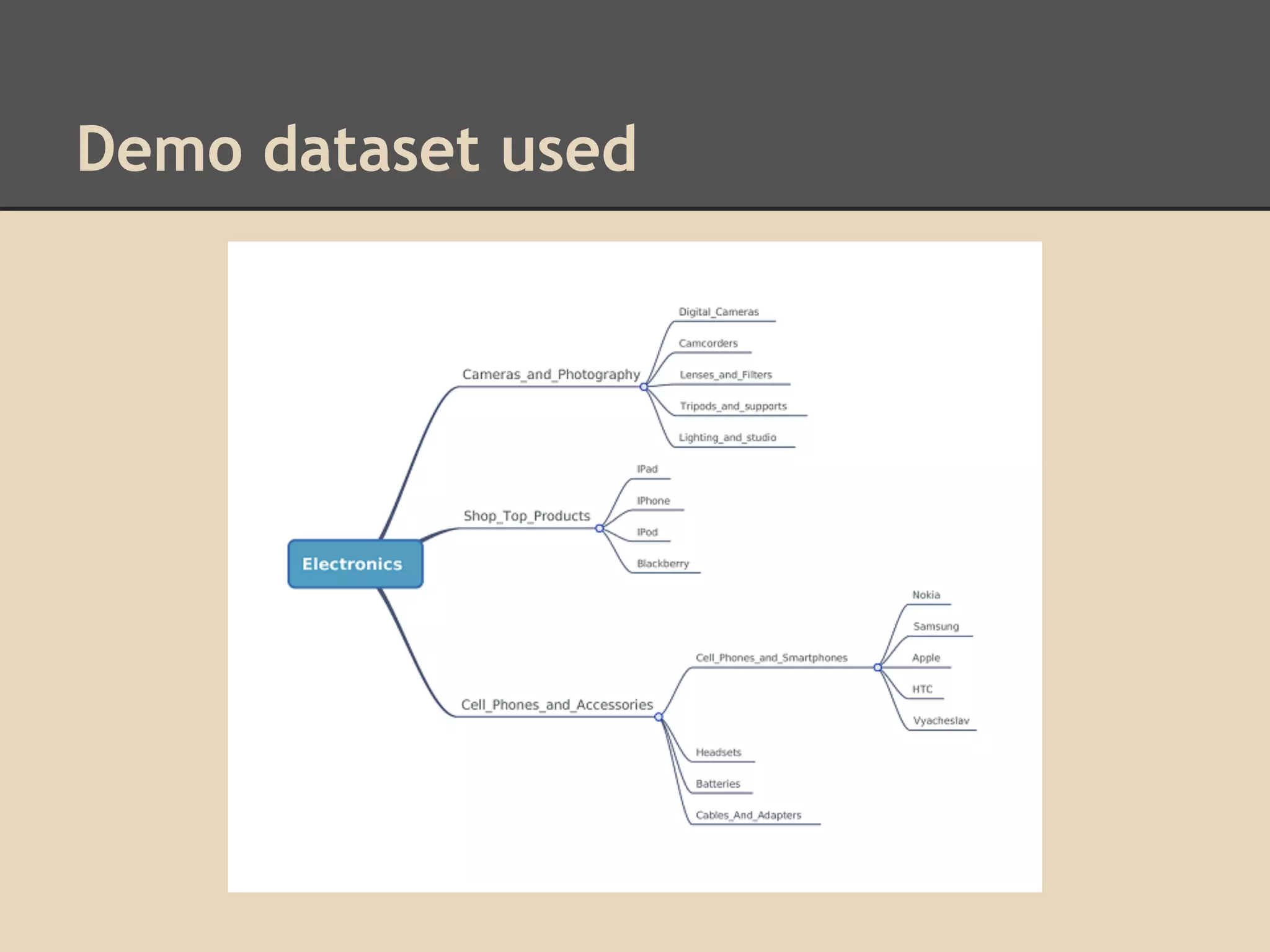 Demo dataset used

Electronics

Cameras_and_Photography

Digital_Cameras

Camcorders

Lenses_and_Filters

Tripods_and_supports

Lighting_and_studio

Shop_Top_Products

IPad

IPhone

IPod

Blackberry

Cell_Phones_and_Accessories

Cell_Phones_and_Smartphones

Nokia

Samsung

Apple

HTC

Vyacheslav

Headsets

Batteries

Cables_And_Adapters